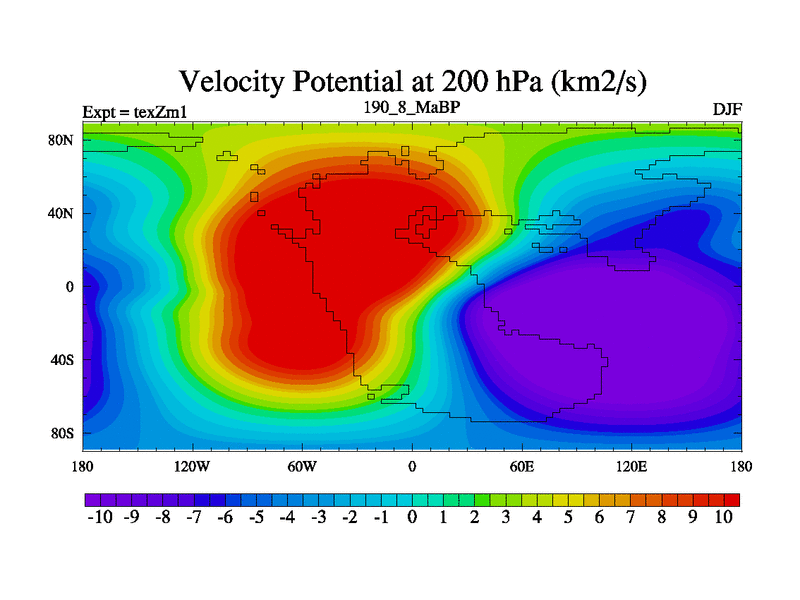 Velocity Potential at 200 hPa (km2/s)

Expt = texZm1

190_8_MaBP

DJF

80N
40N
0
40S
80S

180
120W
60W
0
60E
120E
180

-10 -9 -8 -7 -6 -5 -4 -3 -2 -1 0 1 2 3 4 5 6 7 8 9 10